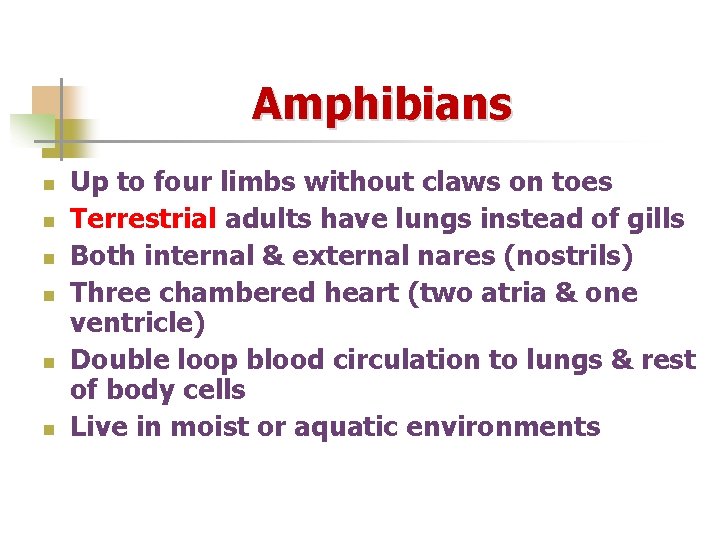 Amphibians

- Up to four limbs without claws on toes
- Terrestrial adults have lungs instead of gills
- Both internal & external nares (nostrils)
- Three chambered heart (two atria & one ventricle)
- Double loop blood circulation to lungs & rest of body cells
- Live in moist or aquatic environments